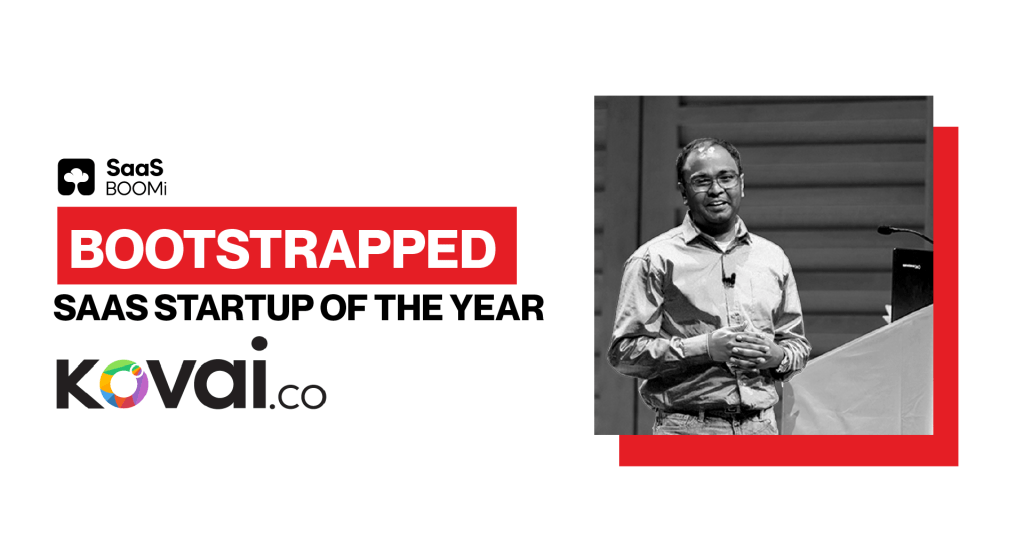 SaaS BOOMi

BOOTSTRAPPED

SAAS STARTUP OF THE YEAR

kovai.co